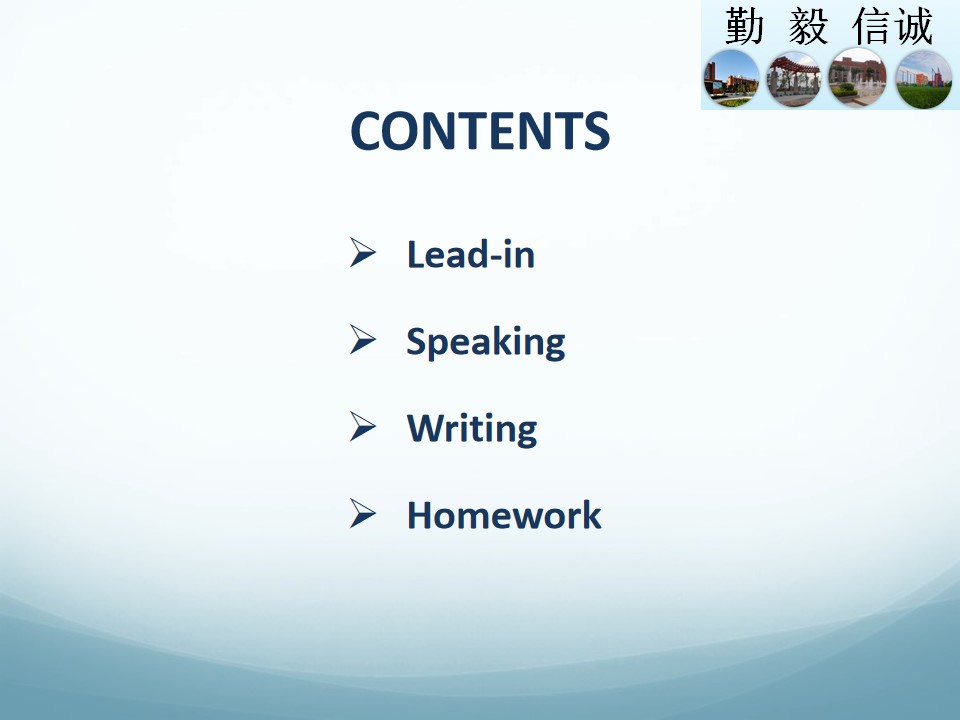 勤 毅 信诚

CONTENTS

➢ Lead-in

➢ Speaking

➢ Writing

➢ Homework